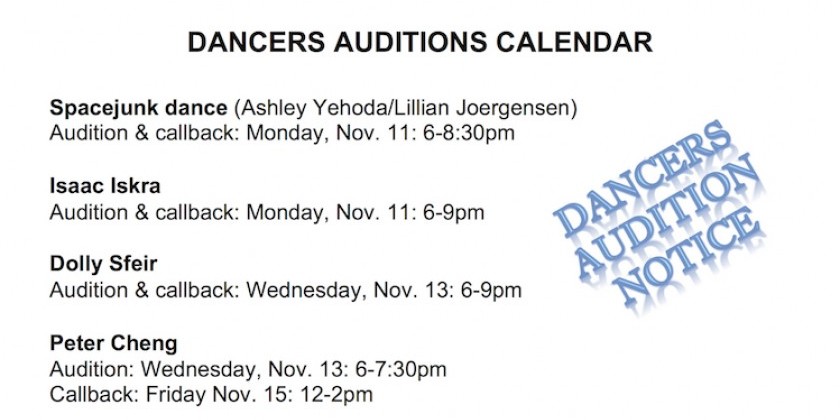 DANCERS AUDITIONS CALENDAR

Spacejunk dance (Ashley Yehoda/Lillian Joergensen)
Audition & callback: Monday, Nov. 11: 6-8:30pm

Isaac Iskra
Audition & callback: Monday, Nov. 11: 6-9pm

Dolly Sfeir
Audition & callback: Wednesday, Nov. 13: 6-9pm

Peter Cheng
Audition: Wednesday, Nov. 13: 6-7:30pm
Callback: Friday Nov. 15: 12-2pm

DANCERS
AUDITION
NOTICE